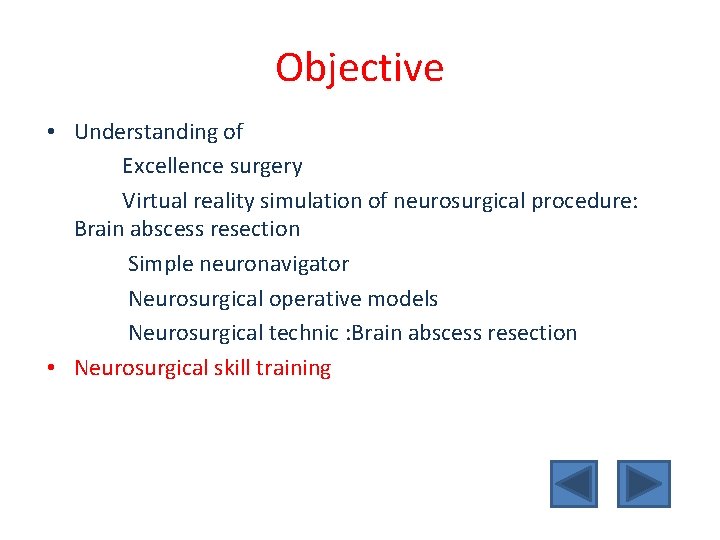 Objective

• Understanding of

Excellence surgery

Virtual reality simulation of neurosurgical procedure: Brain abscess resection

Simple neuronavigator

Neurosurgical operative models

Neurosurgical technic :Brain abscess resection

• Neurosurgical skill training